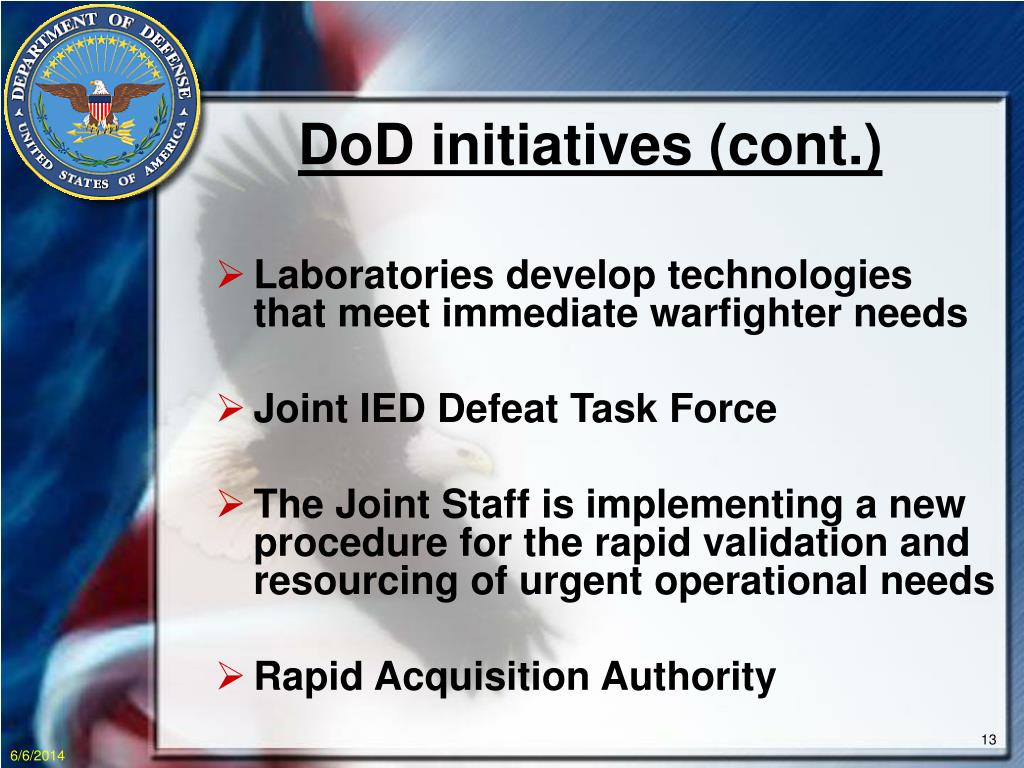 DEPARTMENT OF DEFENSE
UNITED STATES OF AMERICA

DoD initiatives (cont.)

➢ Laboratories develop technologies that meet immediate warfighter needs

➢ Joint IED Defeat Task Force

➢ The Joint Staff is implementing a new procedure for the rapid validation and resourcing of urgent operational needs

➢ Rapid Acquisition Authority

13

6/6/2014